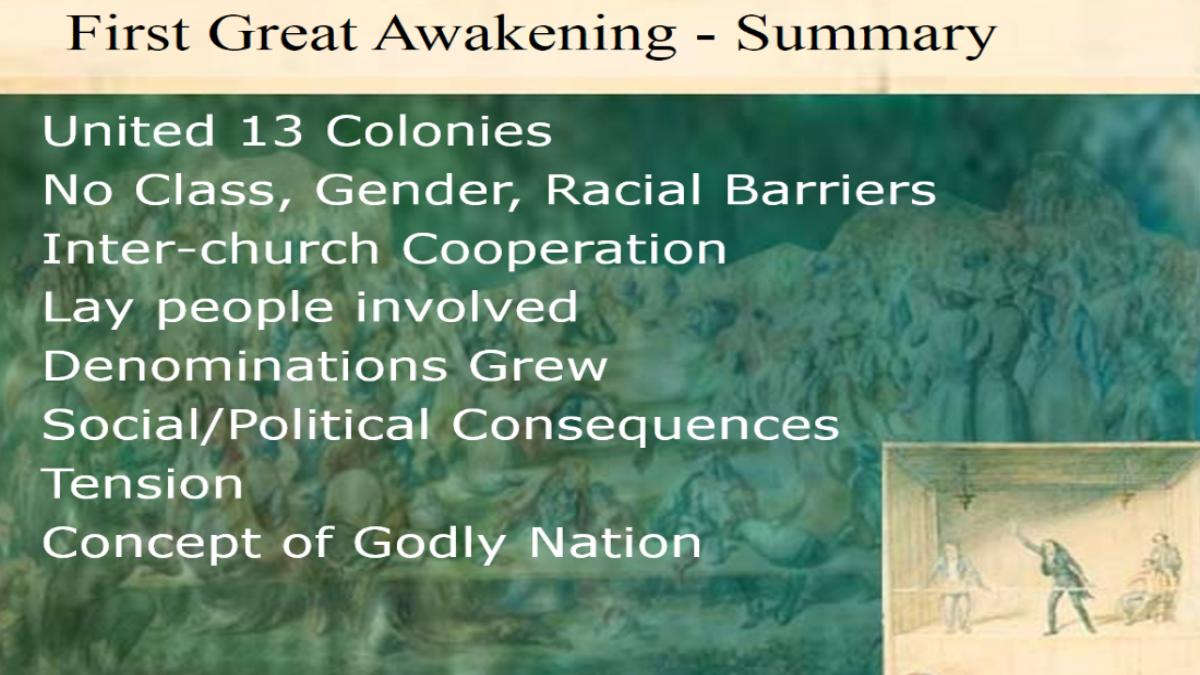 First Great Awakening - Summary

United 13 Colonies
No Class, Gender, Racial Barriers
Inter-church Cooperation
Lay people involved
Denominations Grew
Social/Political Consequences
Tension
Concept of Godly Nation